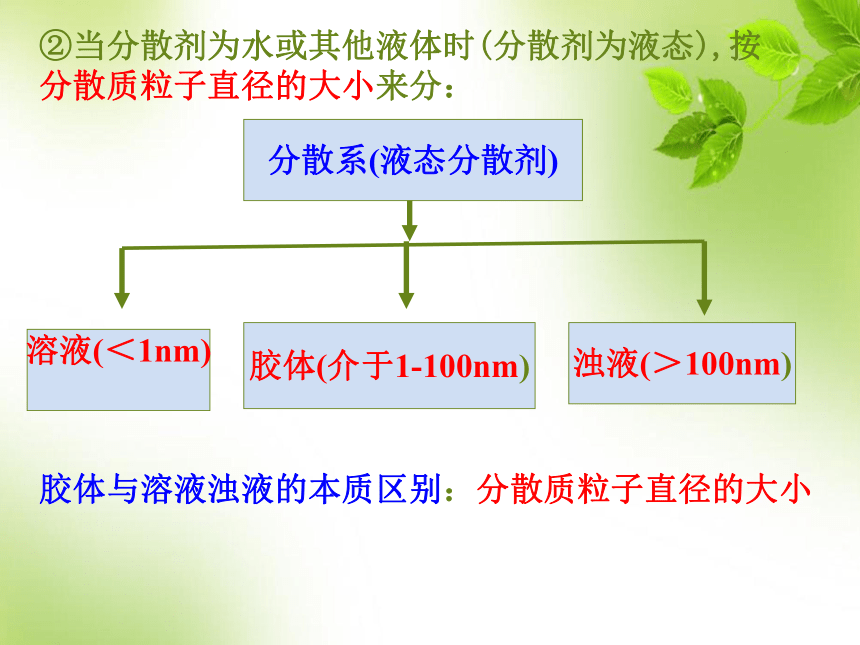 ②当分散剂为水或其他液体时(分散剂为液态)，按分散质粒子直径的大小来分：

分散系(液态分散剂)

溶液(＜1nm)

胶体(介于1-100nm)

浊液(＞100nm)

胶体与溶液浊液的本质区别：分散质粒子直径的大小